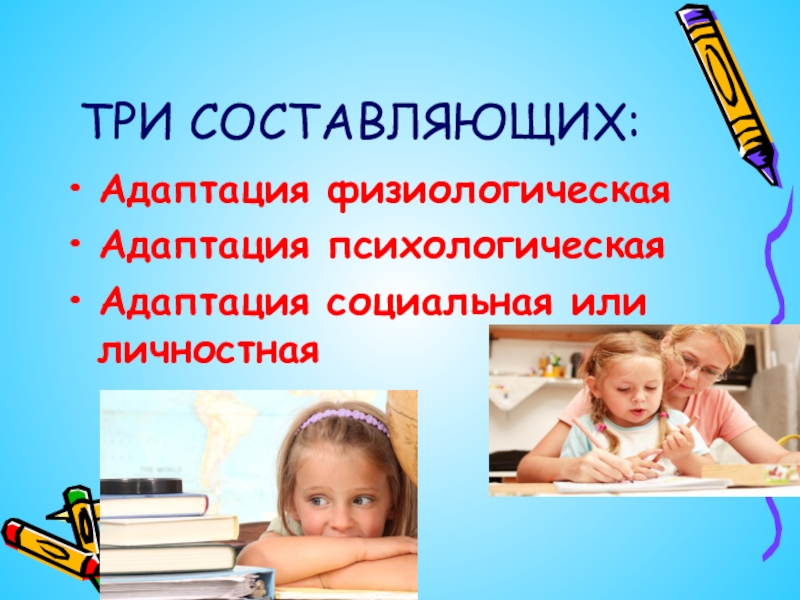 ТРИ СОСТАВЛЯЮЩИХ:

• Адаптация физиологическая
• Адаптация психологическая
• Адаптация социальная или личностная